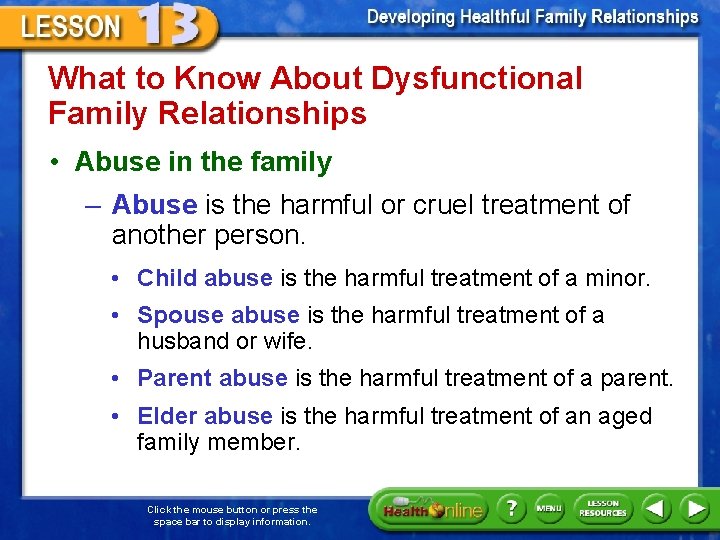 LESSON 13

Developing Healthful Family Relationships

What to Know About Dysfunctional Family Relationships

• Abuse in the family

– Abuse is the harmful or cruel treatment of another person.

• Child abuse is the harmful treatment of a minor.

• Spouse abuse is the harmful treatment of a husband or wife.

• Parent abuse is the harmful treatment of a parent.

• Elder abuse is the harmful treatment of an aged family member.

Click the mouse button or press the space bar to display information.

Health Online

?

MENU

LESSON RESOURCES